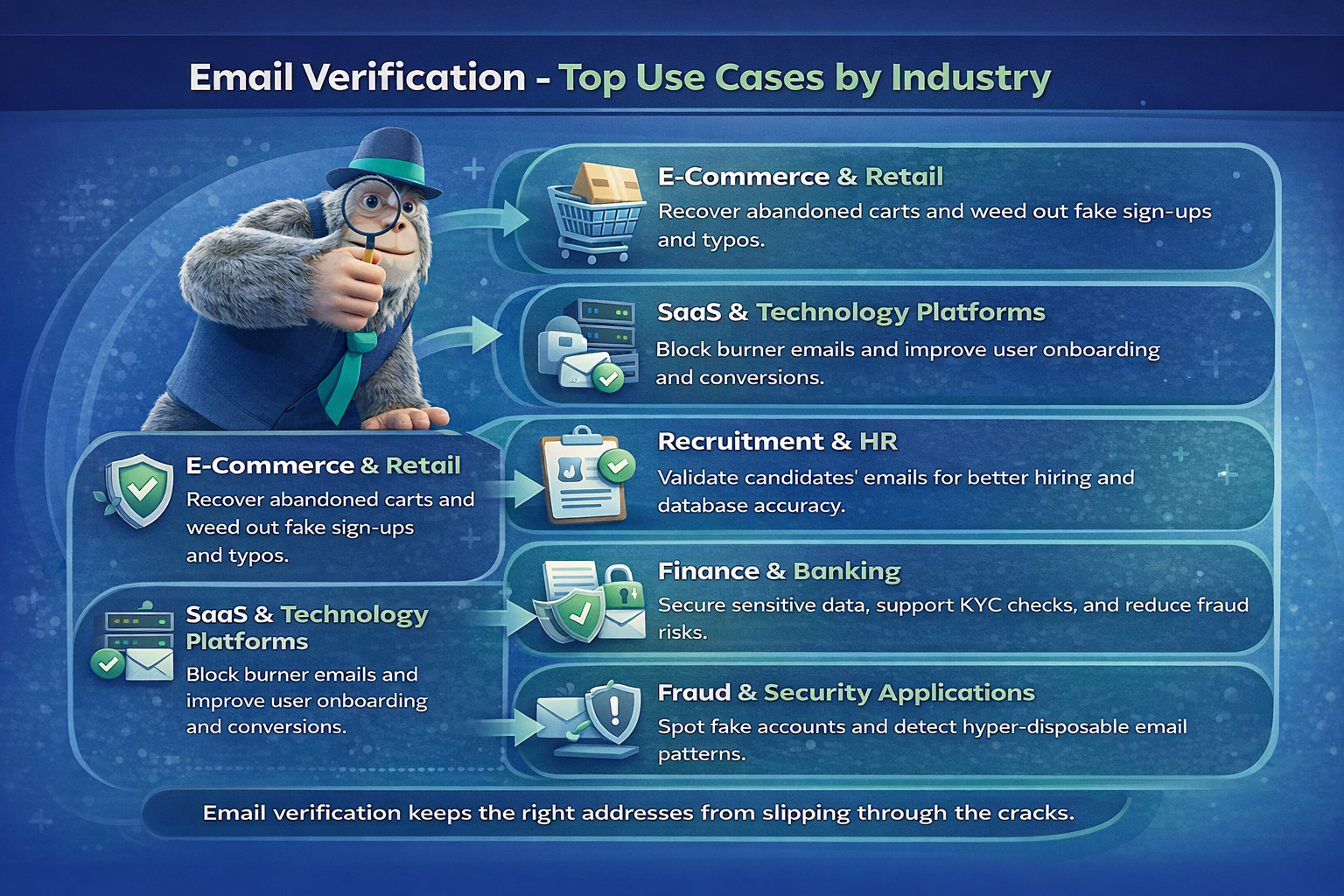 Email Verification - Top Use Cases by Industry

E-Commerce & Retail
Recover abandoned carts and weed out fake sign-ups and typos.

SaaS & Technology Platforms
Block burner emails and improve user onboarding and conversions.

Recruitment & HR
Validate candidates' emails for better hiring and database accuracy.

Finance & Banking
Secure sensitive data, support KYC checks, and reduce fraud risks.

Fraud & Security Applications
Spot fake accounts and detect hyper-disposable email patterns.

E-Commerce & Retail
Recover abandoned carts and weed out fake sign-ups and typos.

SaaS & Technology Platforms
Block burner emails and improve user onboarding and conversions.

Email verification keeps the right addresses from slipping through the cracks.